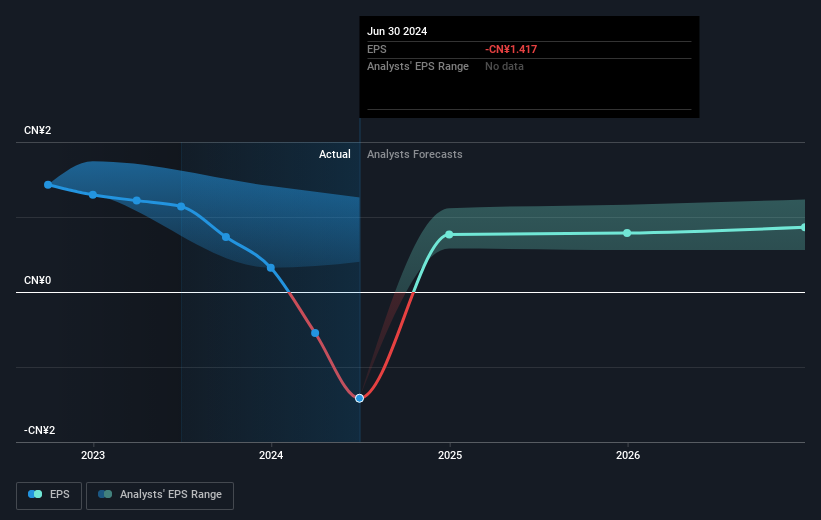 Jun 30 2024
EPS -CN¥1.417
Analysts' EPS Range No data

CN¥2
Actual Analysts Forecasts
CN¥0
-CN¥2
2023 2024 2025 2026

EPS Analysts' EPS Range